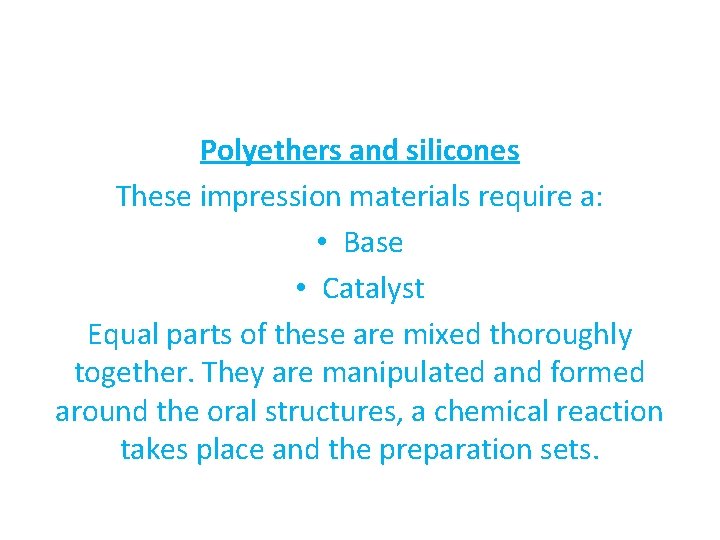 Polyethers and silicones

These impression materials require a:

• Base

• Catalyst

Equal parts of these are mixed thoroughly together. They are manipulated and formed around the oral structures, a chemical reaction takes place and the preparation sets.